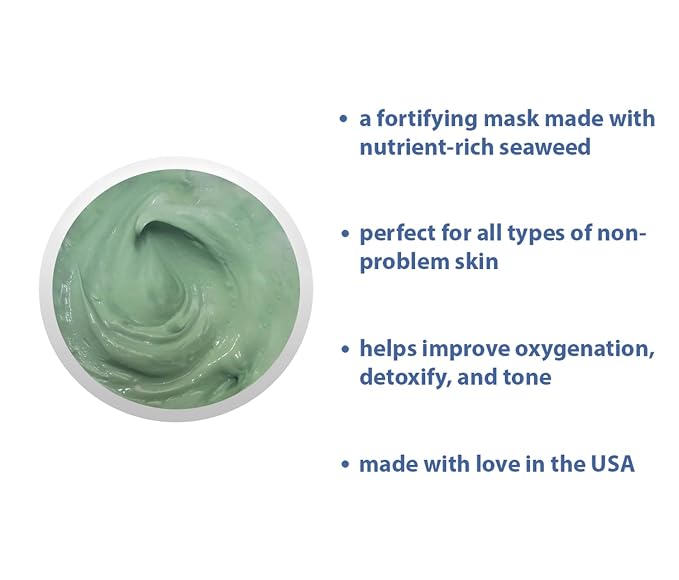 • a fortifying mask made with nutrient-rich seaweed

• perfect for all types of non-problem skin

• helps improve oxygenation, detoxify, and tone

• made with love in the USA